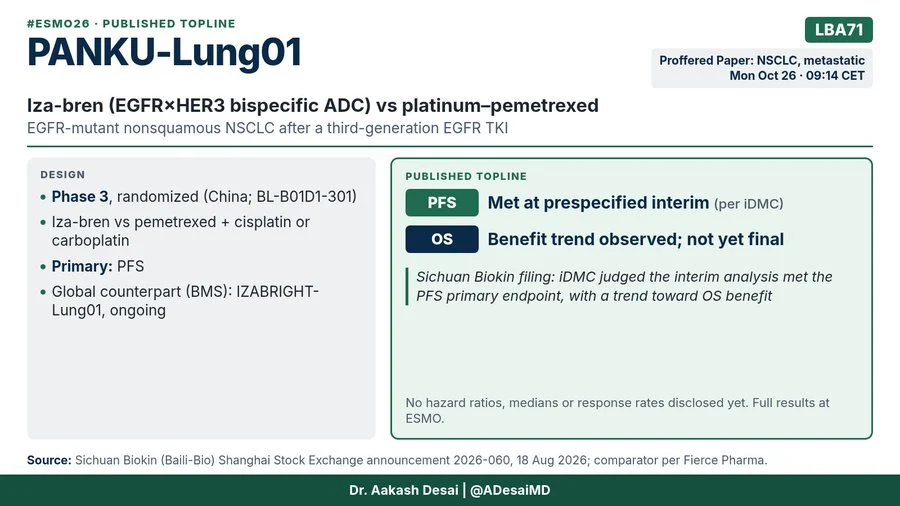 #ESMO26 · PUBLISHED TOPLINE

PANKU-Lung01

LBA71

Proffered Paper: NSCLC, metastatic
Mon Oct 26 · 09:14 CET

Iza-bren (EGFR×HER3 bispecific ADC) vs platinum–pemetrexed

EGFR-mutant nonsquamous NSCLC after a third-generation EGFR TKI

DESIGN

• Phase 3, randomized (China; BL-B01D1-301)
• Iza-bren vs pemetrexed + cisplatin or carboplatin
• Primary: PFS
• Global counterpart (BMS): IZABRIGHT-Lung01, ongoing

PUBLISHED TOPLINE

PFS Met at prespecified interim (per iDMC)

OS Benefit trend observed; not yet final

Sichuan Biokin filing: iDMC judged the interim analysis met the PFS primary endpoint, with a trend toward OS benefit

No hazard ratios, medians or response rates disclosed yet. Full results at ESMO.

Source: Sichuan Biokin (Baili-Bio) Shanghai Stock Exchange announcement 2026-060, 18 Aug 2026; comparator per Fierce Pharma.

Dr. Aakash Desai | @ADesaiMD